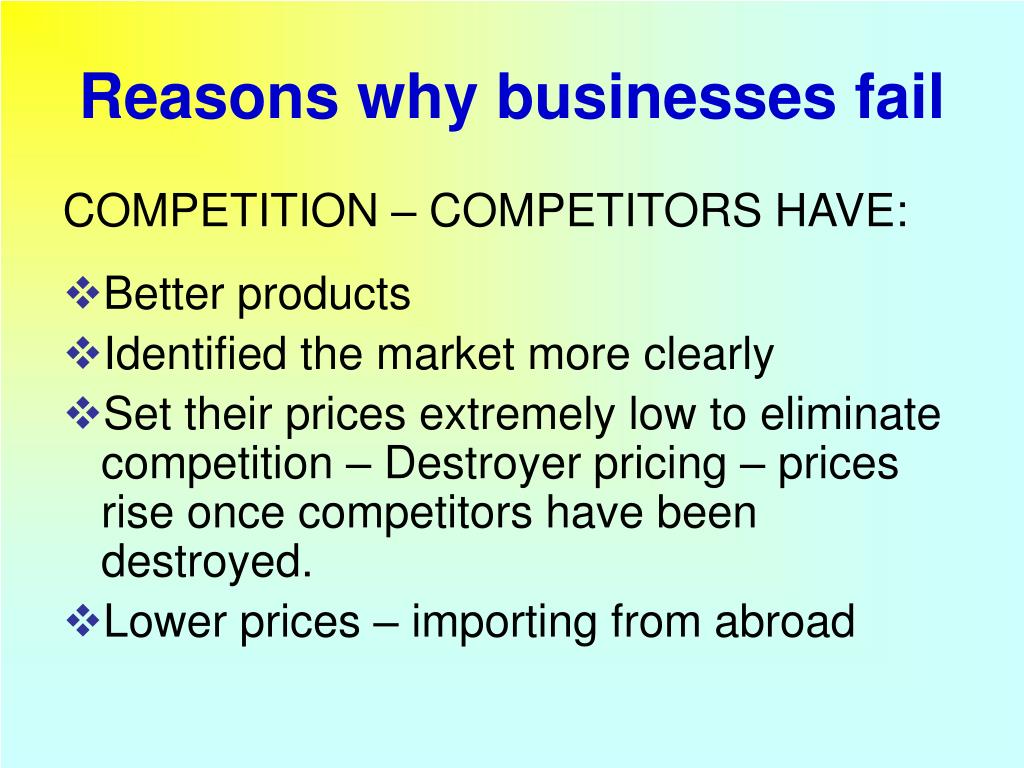 Reasons why businesses fail

COMPETITION – COMPETITORS HAVE:

❖Better products
❖Identified the market more clearly
❖Set their prices extremely low to eliminate competition – Destroyer pricing – prices rise once competitors have been destroyed.
❖Lower prices – importing from abroad